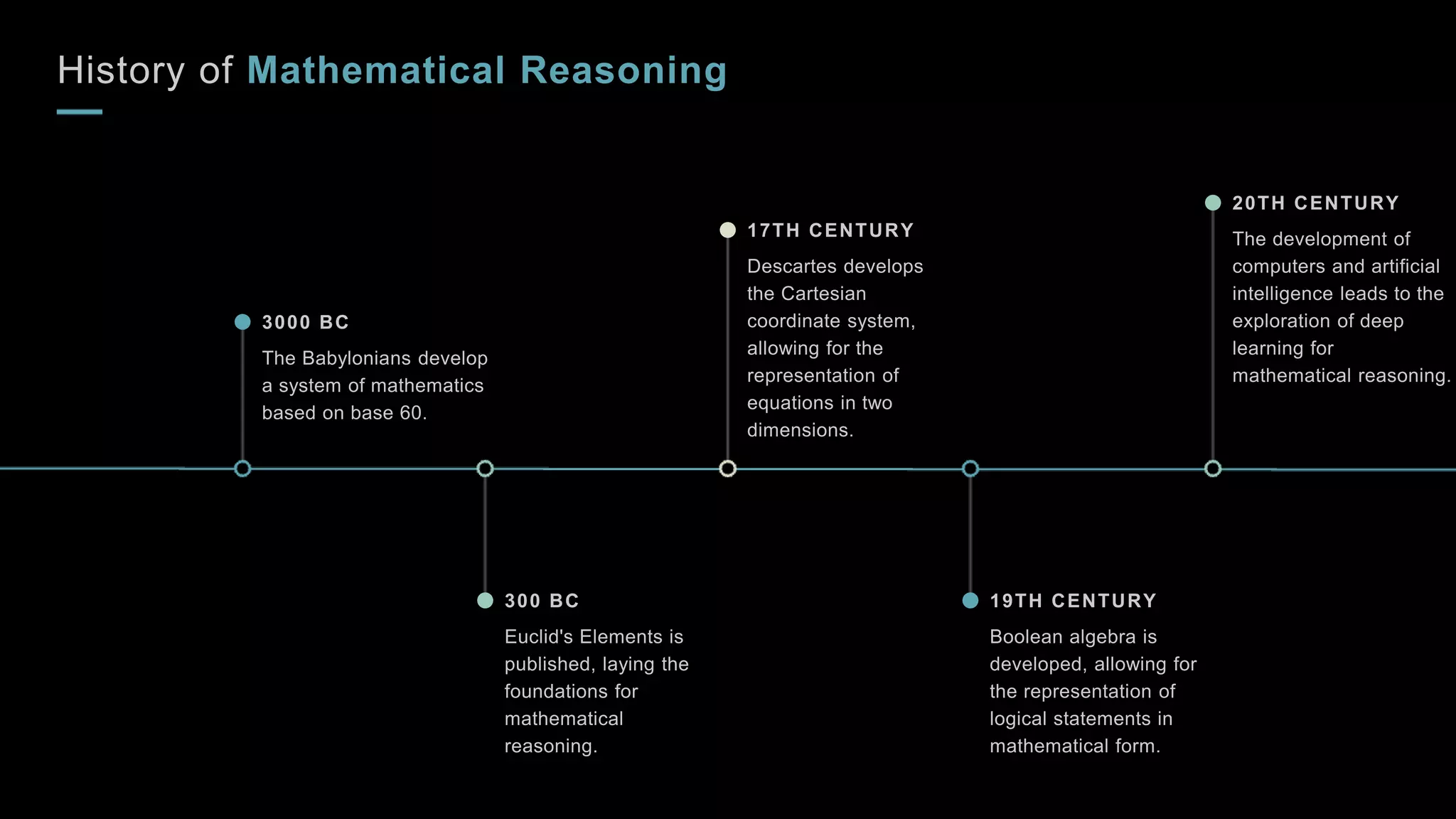 History of Mathematical Reasoning

3000 BC

The Babylonians develop a system of mathematics based on base 60.

300 BC

Euclid's Elements is published, laying the foundations for mathematical reasoning.

17TH CENTURY

Descartes develops the Cartesian coordinate system, allowing for the representation of equations in two dimensions.

19TH CENTURY

Boolean algebra is developed, allowing for the representation of logical statements in mathematical form.

20TH CENTURY

The development of computers and artificial intelligence leads to the exploration of deep learning for mathematical reasoning.